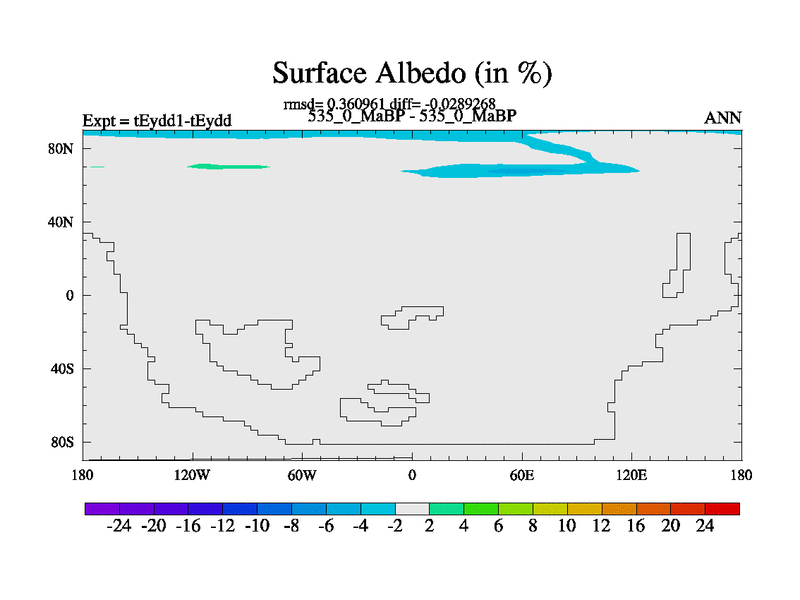 Surface Albedo (in %)

rmsd= 0.360961 diff= -0.0289268

Expt = tEydd1-tEydd

535_0_MaBP - 535_0_MaBP

ANN

80N

40N

0

40S

80S

180

120W

60W

0

60E

120E

180

-24 -20 -16 -12 -10 -8 -6 -4 -2 2 4 6 8 10 12 16 20 24